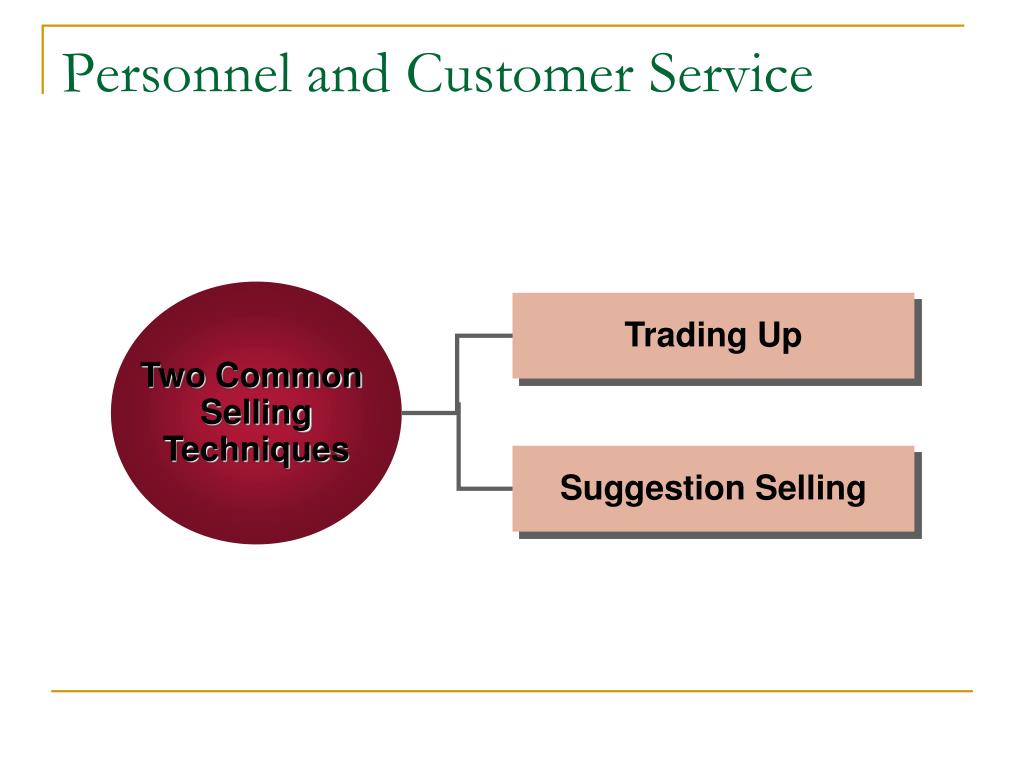 Personnel and Customer Service

Two Common Selling Techniques

Trading Up

Suggestion Selling